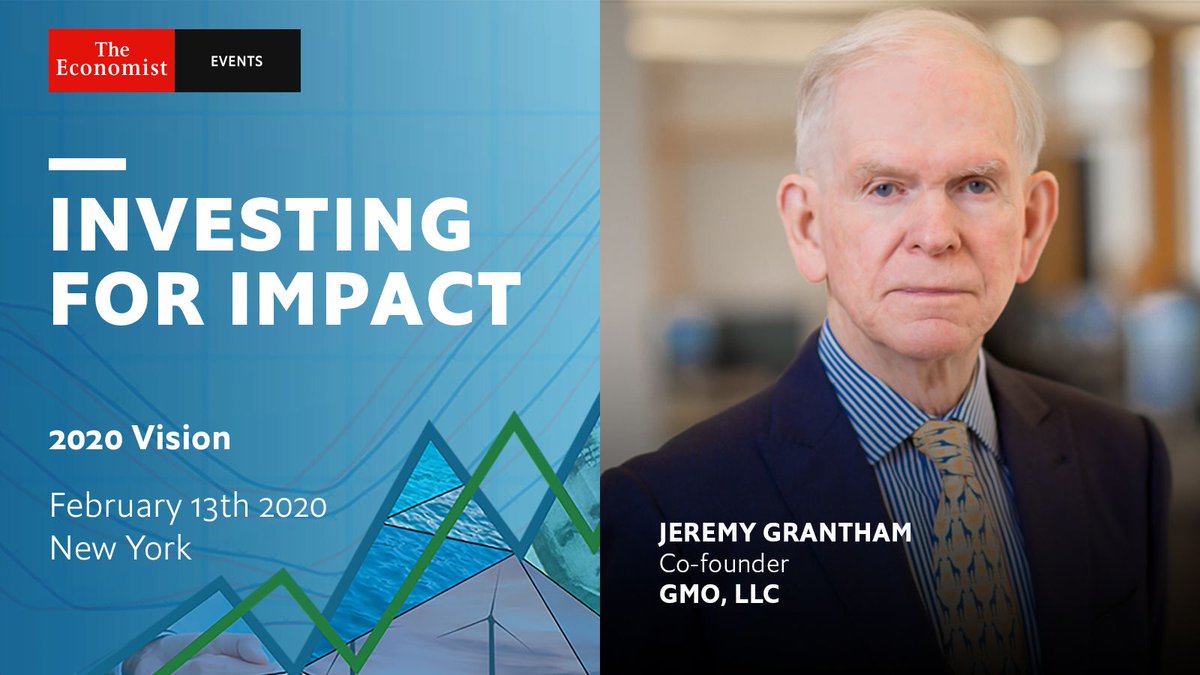 The Economist EVENTS

INVESTING FOR IMPACT

2020 Vision

February 13th 2020
New York

JEREMY GRANTHAM
Co-founder
GMO, LLC